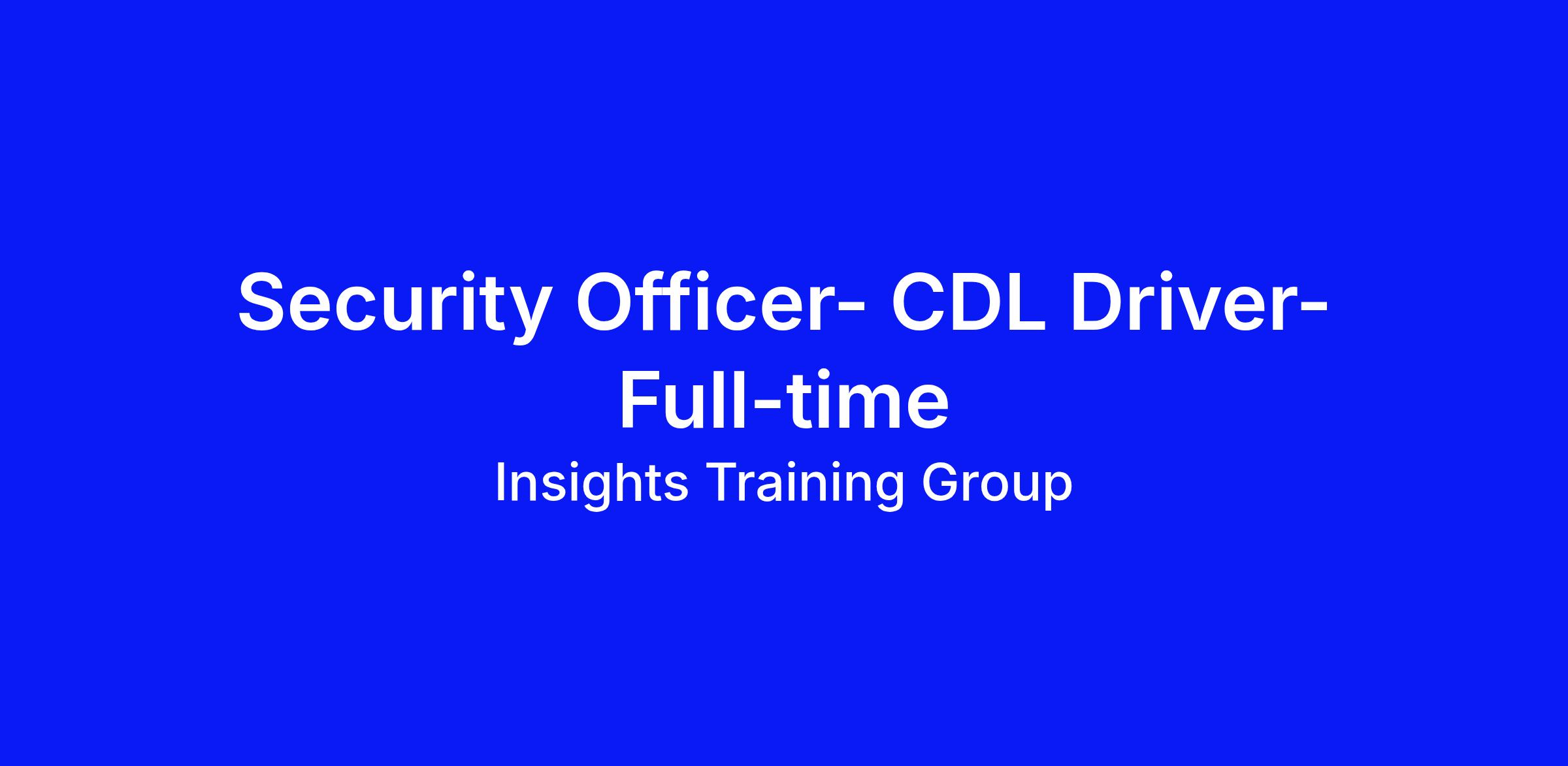 Security Officer- CDL Driver- Full-time

Insights Training Group